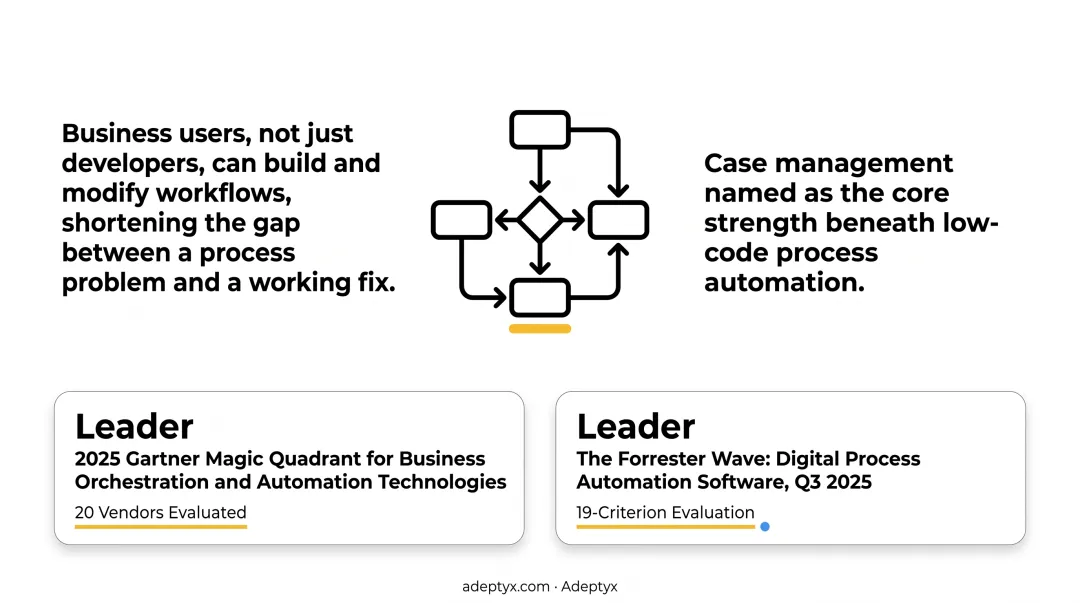 Business users, not just developers, can build and modify workflows, shortening the gap between a process problem and a working fix.

Case management named as the core strength beneath low-code process automation.

Leader
2025 Gartner Magic Quadrant for Business Orchestration and Automation Technologies
20 Vendors Evaluated

Leader
The Forrester Wave: Digital Process Automation Software, Q3 2025
19-Criterion Evaluation

adeptyx.com · Adeptyx